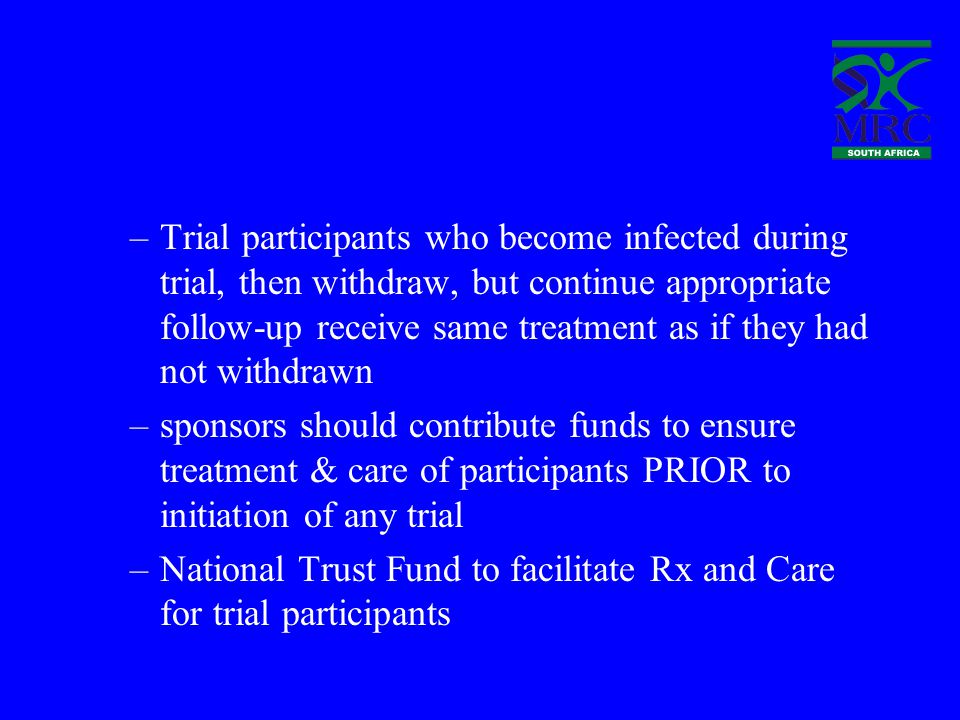 MRC
SOUTH AFRICA

– Trial participants who become infected during trial, then withdraw, but continue appropriate follow-up receive same treatment as if they had not withdrawn

– sponsors should contribute funds to ensure treatment & care of participants PRIOR to initiation of any trial

– National Trust Fund to facilitate Rx and Care for trial participants